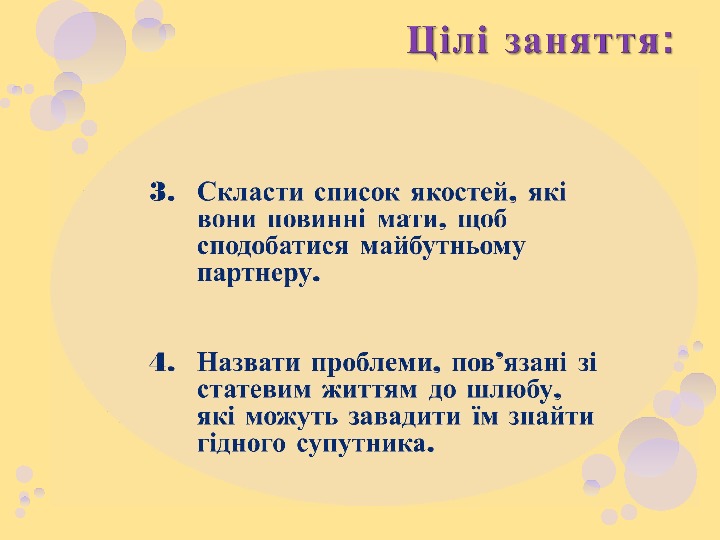 Цілі заняття:

3. Скласти список якостей, які вони повинні мати, щоб сподобатися майбутньому партнеру.

4. Назвати проблеми, пов’язані зі статевим життям до шлюбу, які можуть завадити їм знайти гідного супутника.